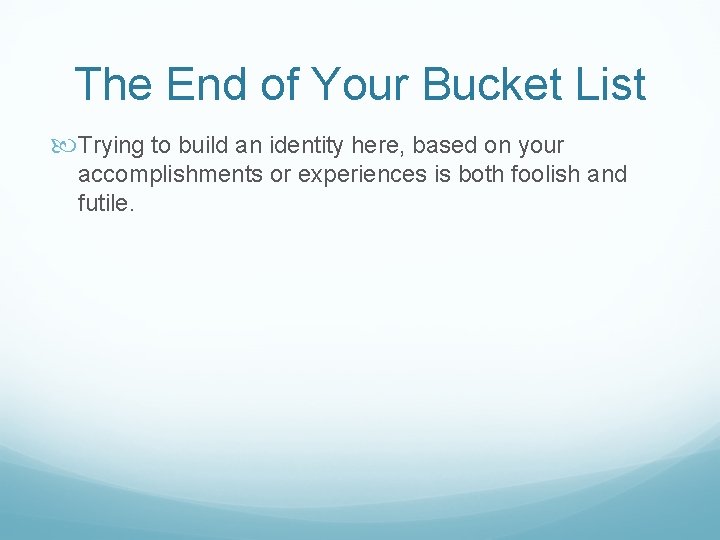 The End of Your Bucket List

Trying to build an identity here, based on your accomplishments or experiences is both foolish and futile.